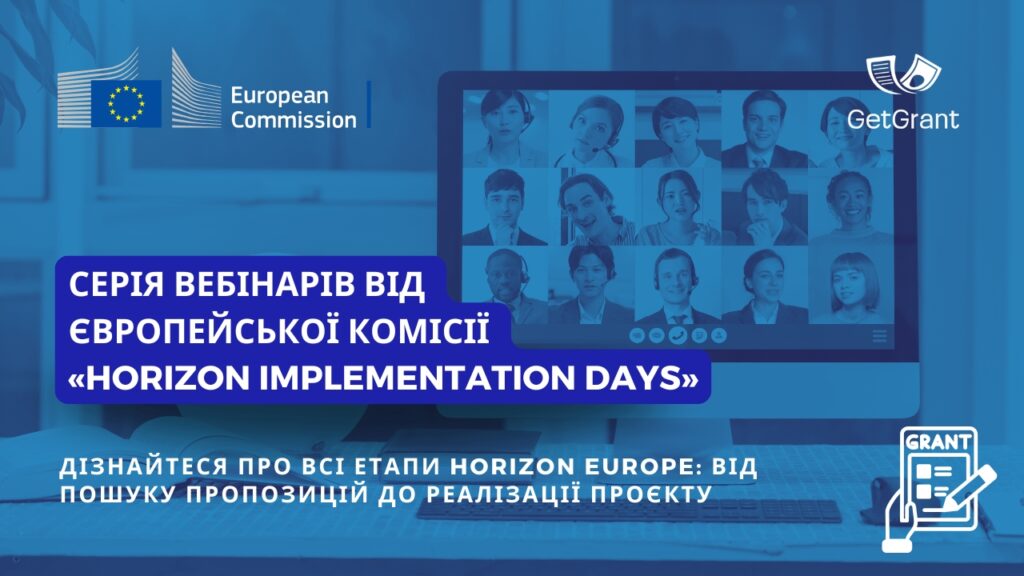 European Commission

GetGrant

СЕРІЯ ВЕБІНАРІВ ВІД ЄВРОПЕЙСЬКОЇ КОМІСІЇ «HORIZON IMPLEMENTATION DAYS»

ДІЗНАЙТЕСЯ ПРО ВСІ ЕТАПИ HORIZON EUROPE: ВІД ПОШУКУ ПРОПОЗИЦІЙ ДО РЕАЛІЗАЦІЇ ПРОЄКТУ

GRANT